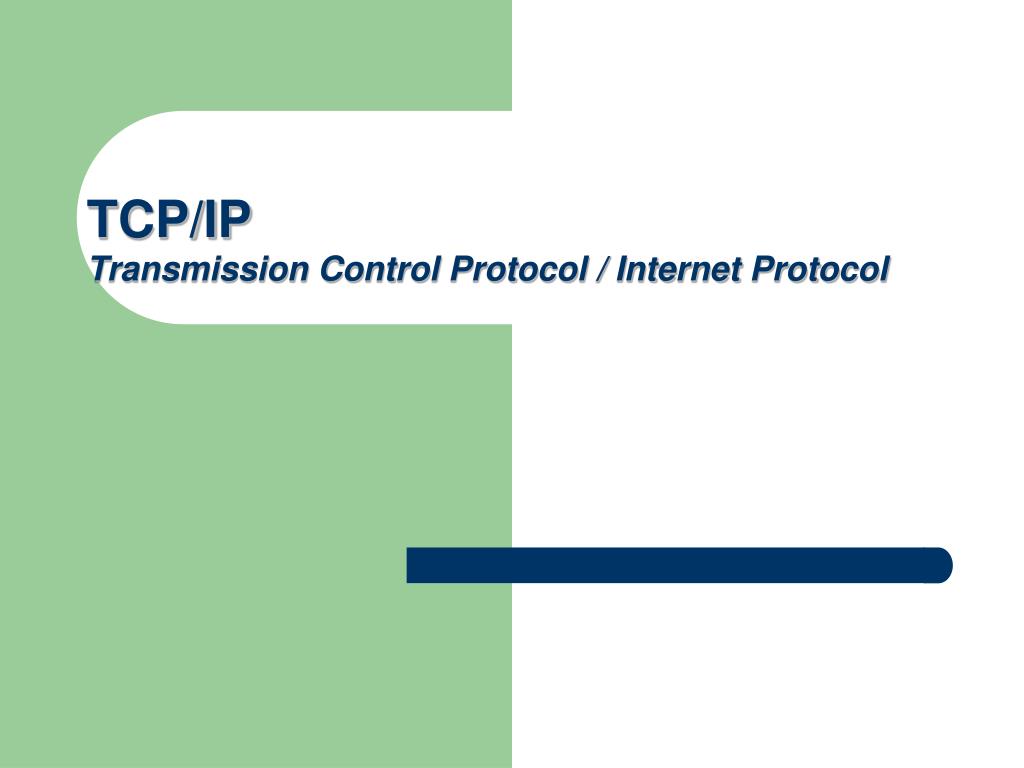 TCP/IP
Transmission Control Protocol / Internet Protocol